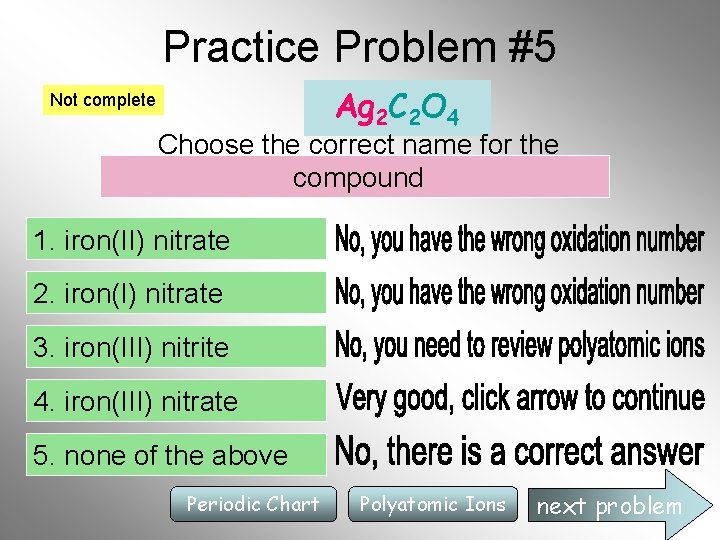 Practice Problem #5

Not complete

$Ag_2C_2O_4$

Choose the correct name for the compound

1. iron(II) nitrate

No, you have the wrong oxidation number

2. iron(I) nitrate

No, you have the wrong oxidation number

3. iron(III) nitrite

No, you need to review polyatomic ions

4. iron(III) nitrate

Very good, click arrow to continue

5. none of the above

No, there is a correct answer

Periodic Chart

Polyatomic Ions

next problem